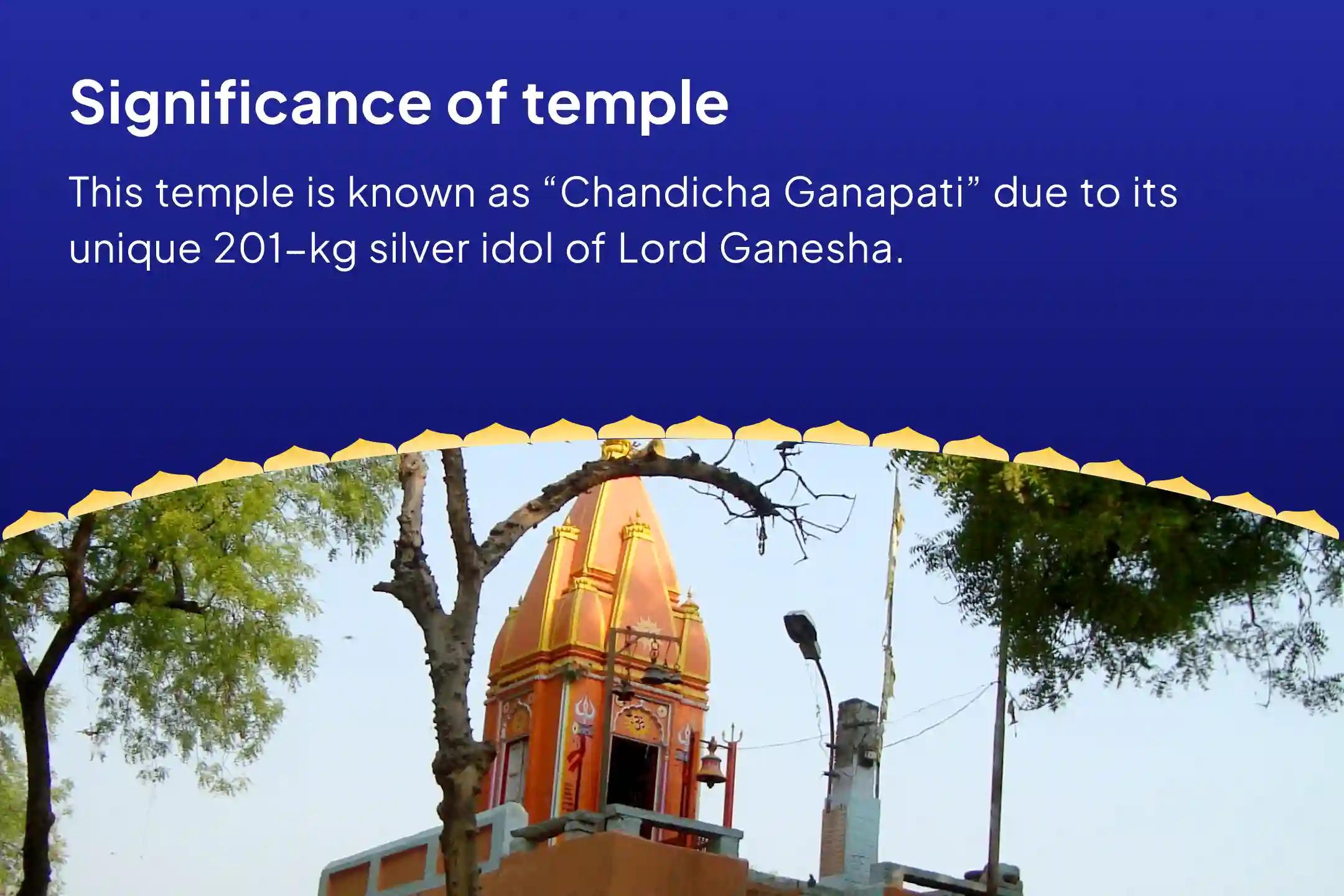 Significance of temple

This temple is known as “Chandicha Ganapati” due to its unique 201-kg silver idol of Lord Ganesha.